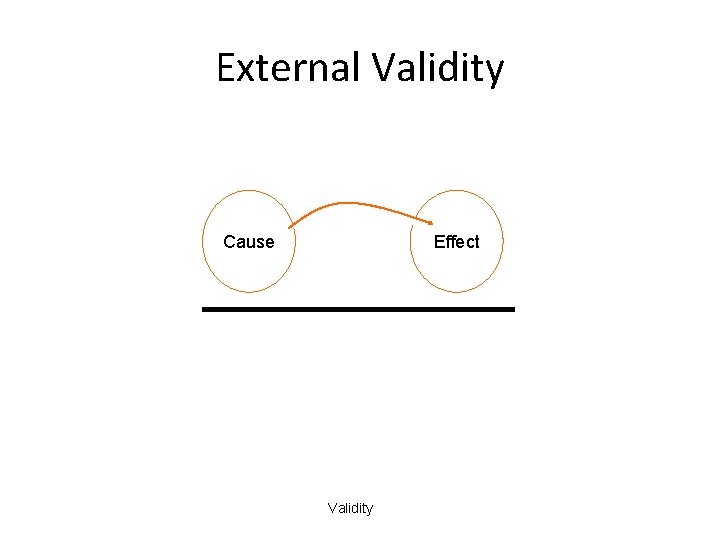 External Validity

Cause

Effect

Validity